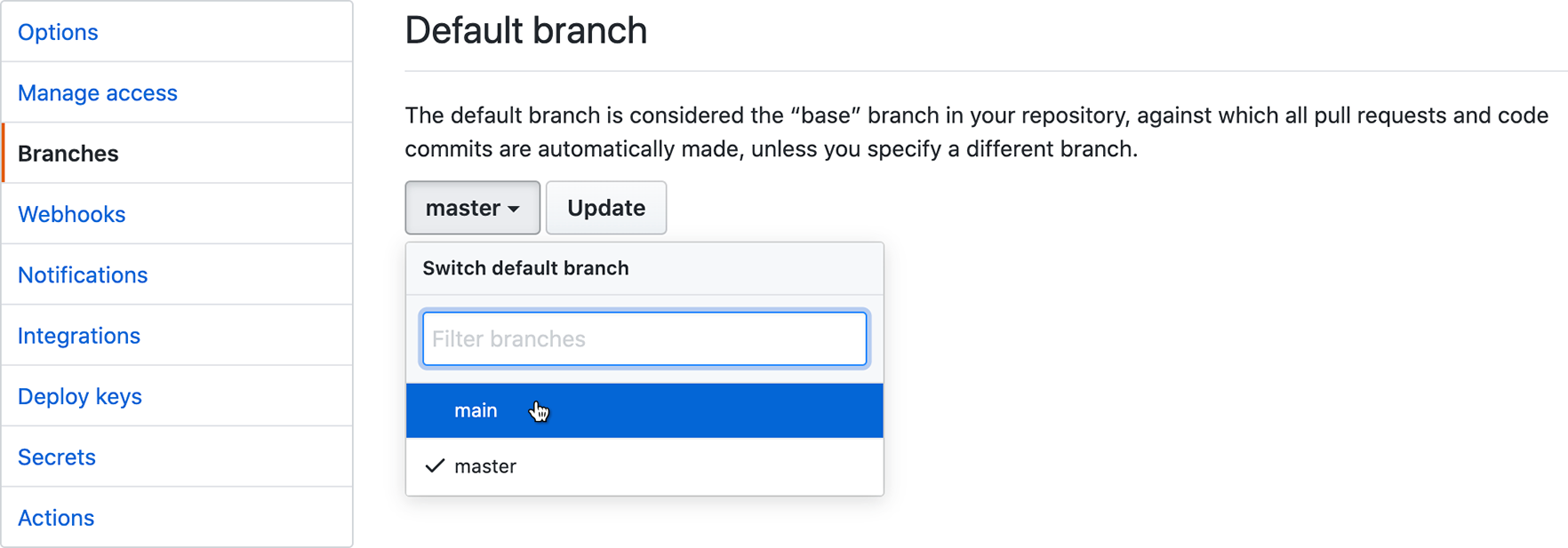 Options

Manage access

Branches

Webhooks

Notifications

Integrations

Deploy keys

Secrets

Actions

Default branch

The default branch is considered the “base” branch in your repository, against which all pull requests and code commits are automatically made, unless you specify a different branch.

master

Update

Switch default branch

Filter branches

main

master